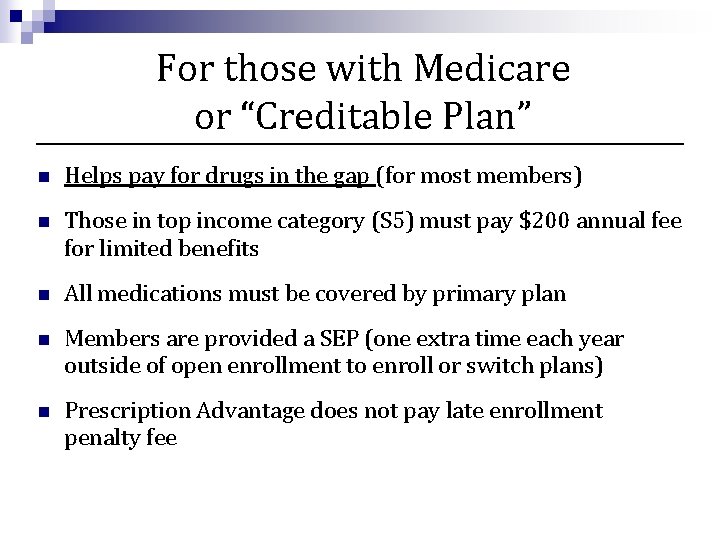 For those with Medicare or “Creditable Plan”

- Helps pay for drugs in the gap (for most members)
- Those in top income category (S5) must pay \$200 annual fee for limited benefits
- All medications must be covered by primary plan
- Members are provided a SEP (one extra time each year outside of open enrollment to enroll or switch plans)
- Prescription Advantage does not pay late enrollment penalty fee